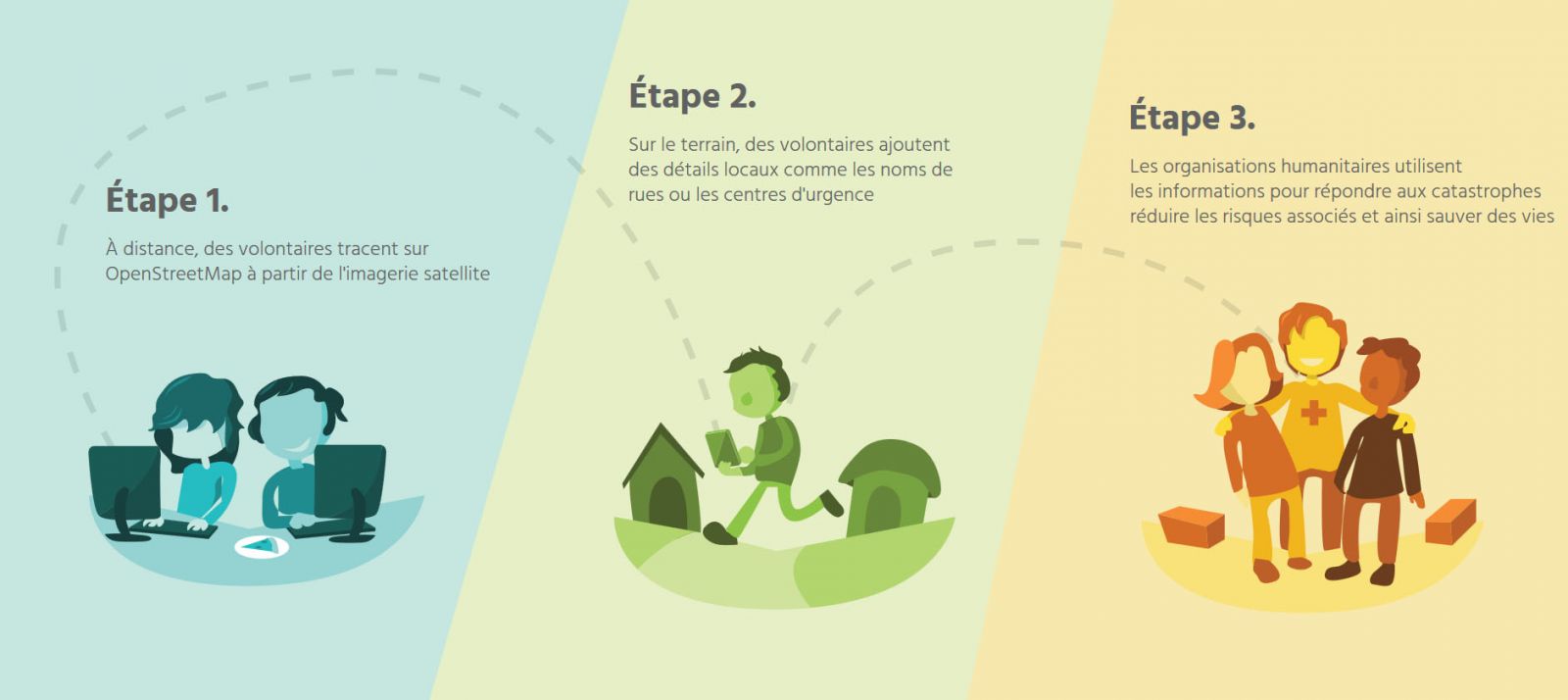 Étape 1.

À distance, des volontaires tracent sur OpenStreetMap à partir de l'imagerie satellite

Étape 2.

Sur le terrain, des volontaires ajoutent des détails locaux comme les noms de rues ou les centres d'urgence

Étape 3.

Les organisations humanitaires utilisent les informations pour répondre aux catastrophes réduire les risques associés et ainsi sauver des vies